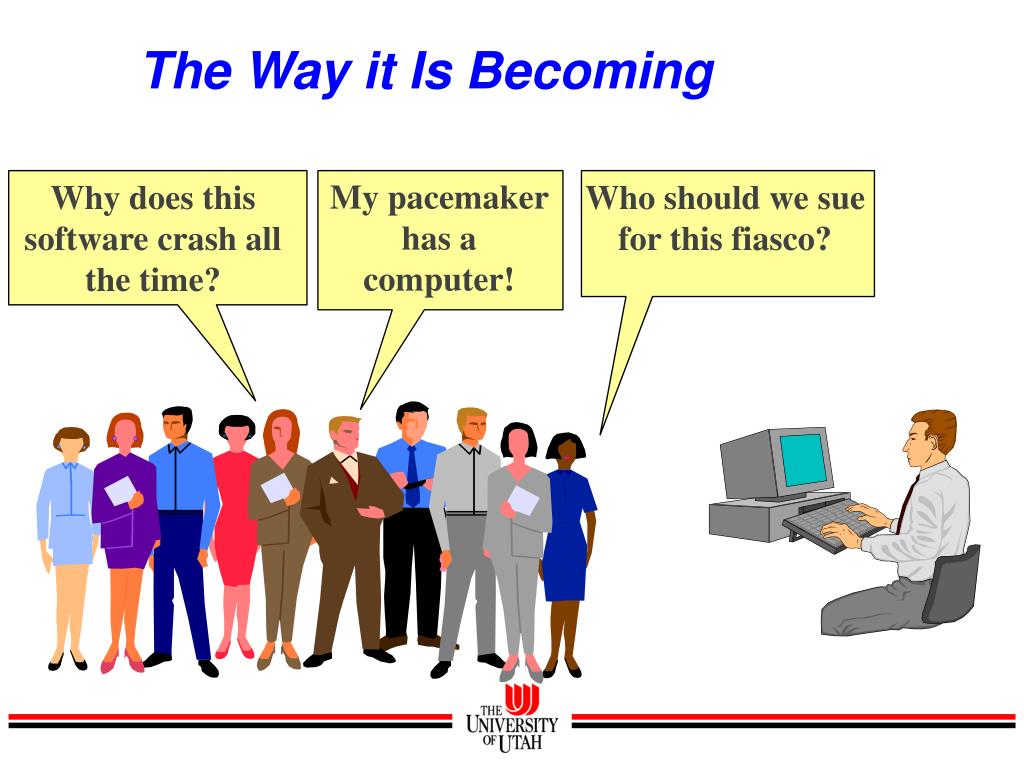 The Way it Is Becoming

Why does this software crash all the time?

My pacemaker has a computer!

Who should we sue for this fiasco?

THE UNIVERSITY OF UTAH